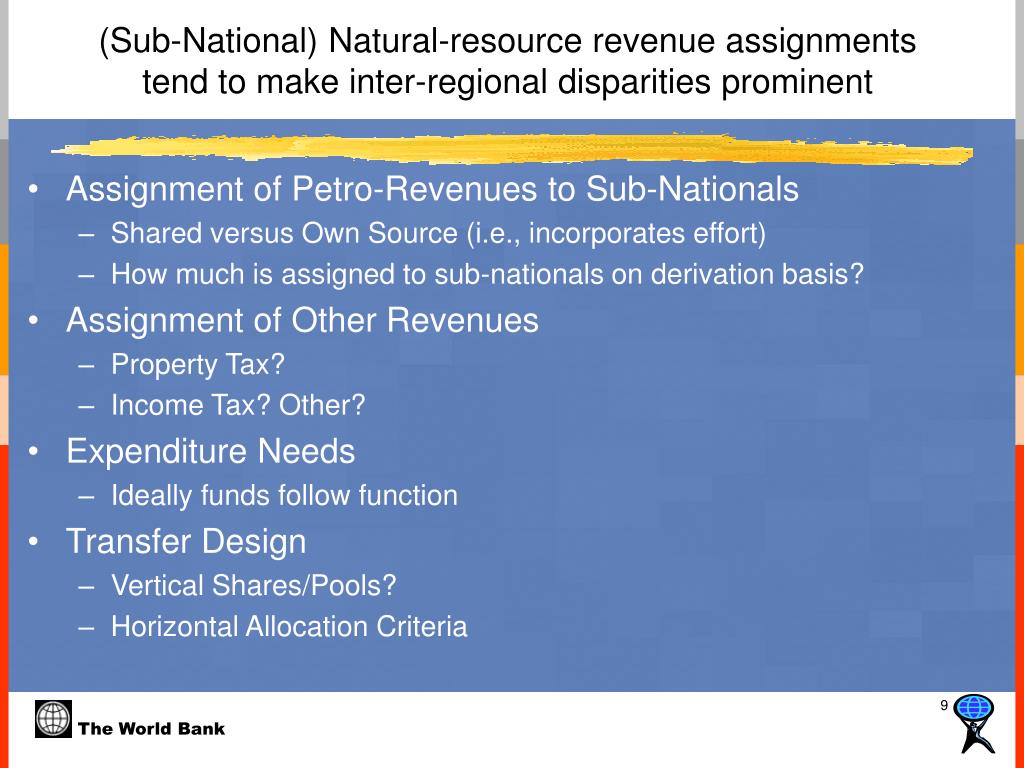 (Sub-National) Natural-resource revenue assignments tend to make inter-regional disparities prominent

• Assignment of Petro-Revenues to Sub-Nationals
– Shared versus Own Source (i.e., incorporates effort)
– How much is assigned to sub-nationals on derivation basis?
• Assignment of Other Revenues
– Property Tax?
– Income Tax? Other?
• Expenditure Needs
– Ideally funds follow function
• Transfer Design
– Vertical Shares/Pools?
– Horizontal Allocation Criteria

The World Bank

9